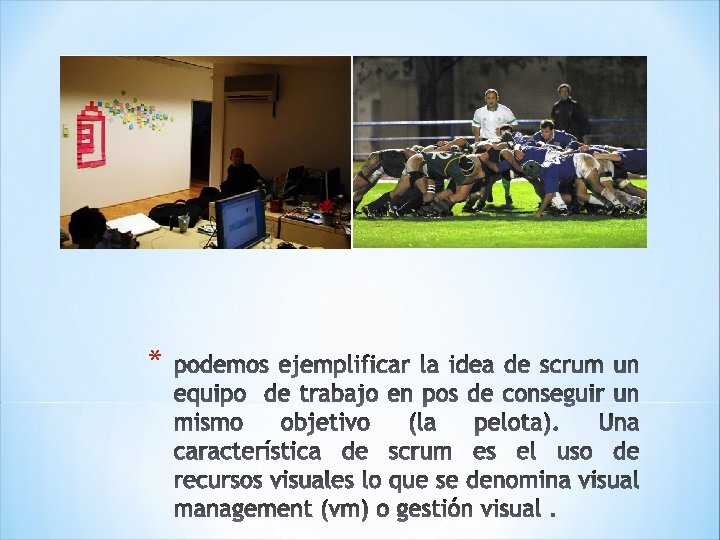 * podemos ejemplificar la idea de scrum un equipo de trabajo en pos de conseguir un mismo objetivo (la pelota). Una característica de scrum es el uso de recursos visuales lo que se denomina visual management (vm) o gestión visual .